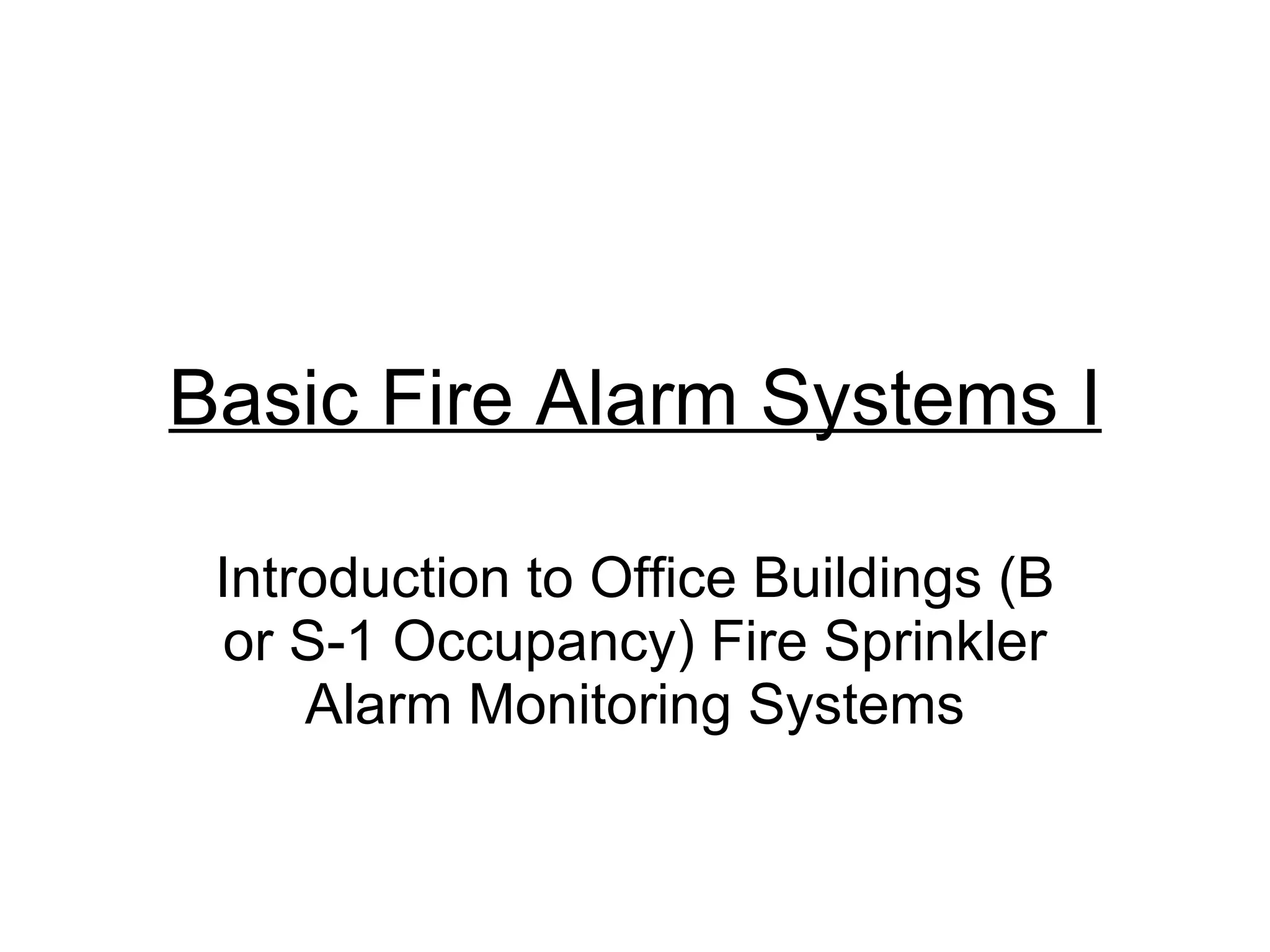 Basic Fire Alarm Systems I

Introduction to Office Buildings (B or S-1 Occupancy) Fire Sprinkler Alarm Monitoring Systems